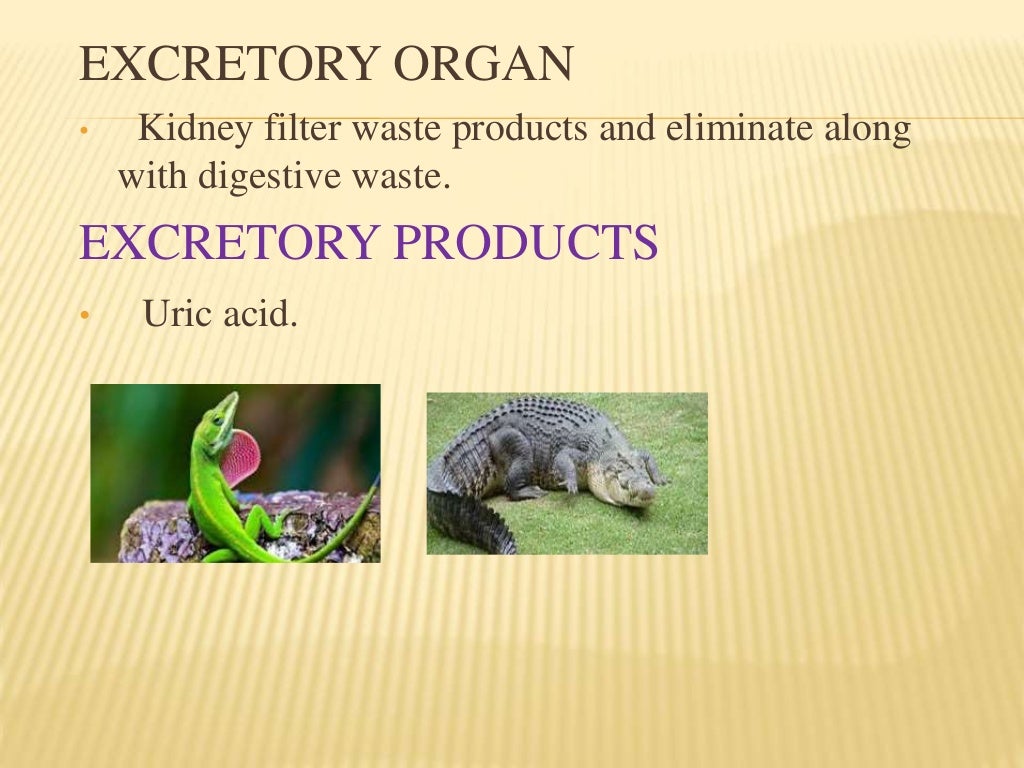 EXCRETORY ORGAN

• Kidney filter waste products and eliminate along with digestive waste.

EXCRETORY PRODUCTS

• Uric acid.